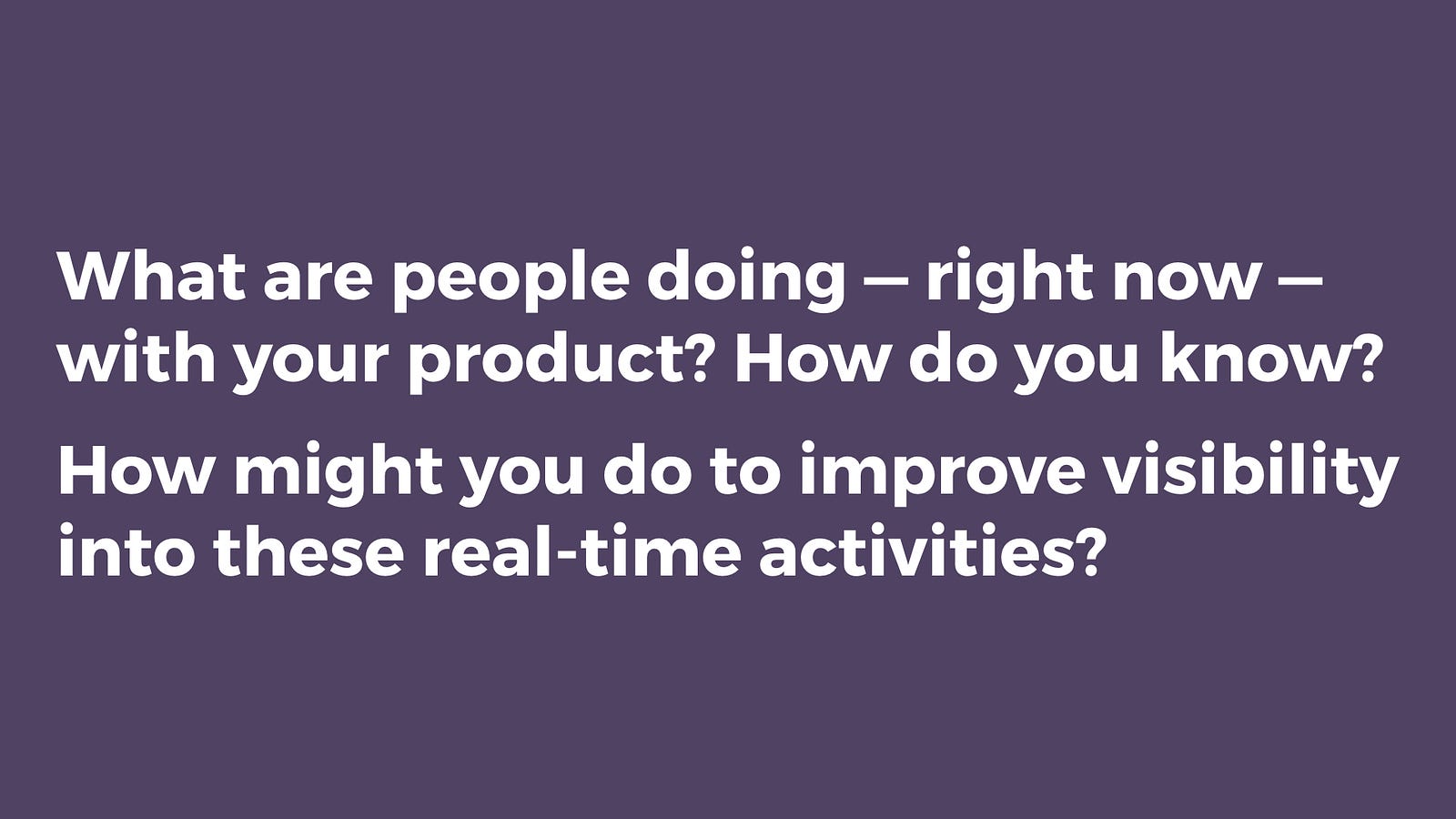 What are people doing — right now — with your product? How do you know?

How might you do to improve visibility into these real-time activities?